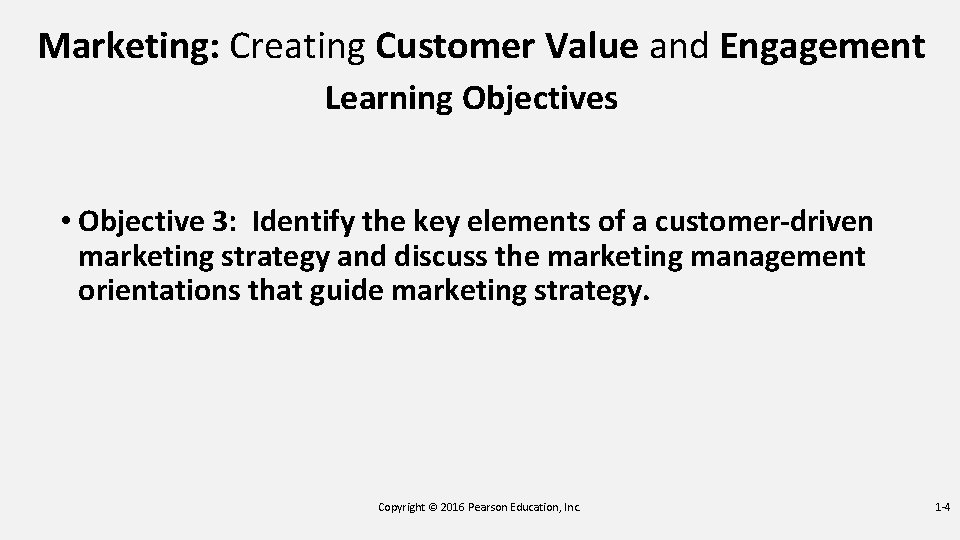 Marketing: Creating Customer Value and Engagement
Learning Objectives

• Objective 3: Identify the key elements of a customer-driven marketing strategy and discuss the marketing management orientations that guide marketing strategy.

Copyright © 2016 Pearson Education, Inc.

1-4